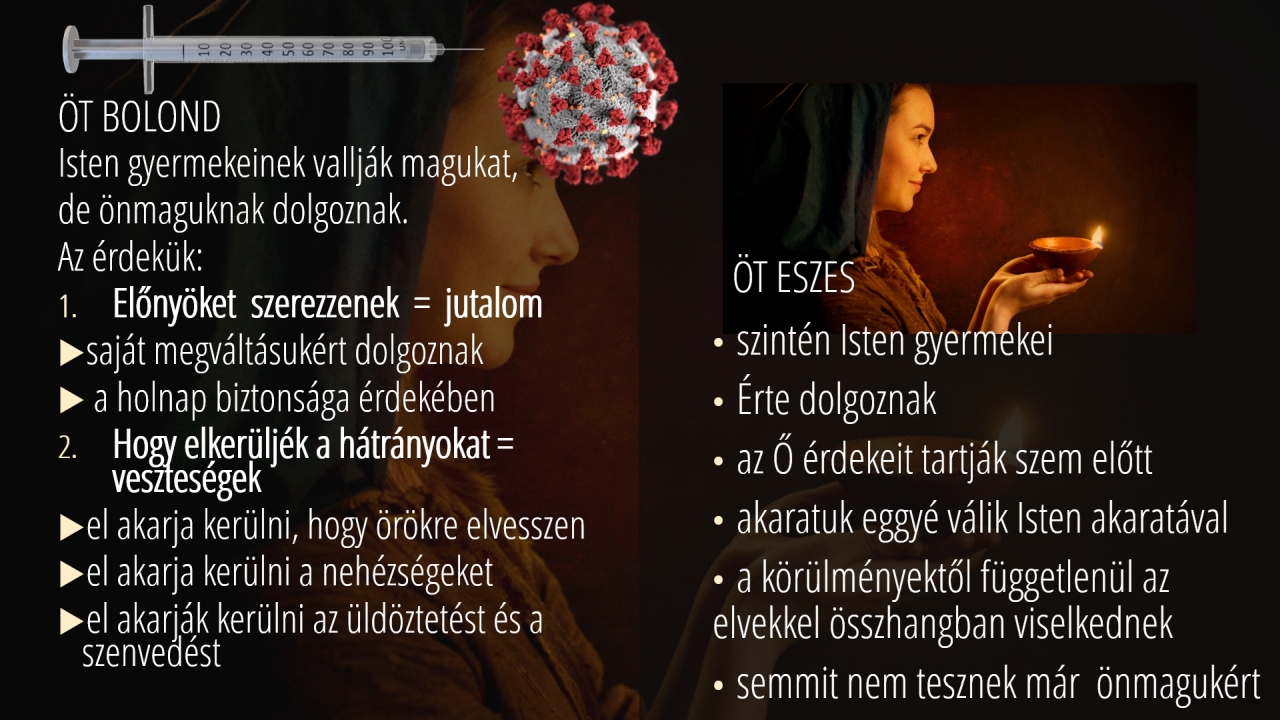 10 20 30 40 50 60 70 80 90 100

ÖT BOLOND
Isten gyermekeinek vallják magukat, de önmaguknak dolgoznak.
Az érdekük:
1. Előnyöket szerezzenek = jutalom
▶saját megváltásukért dolgoznak
▶ a holnap biztonsága érdekében
2. Hogy elkerüljék a hátrányokat = veszteségek
▶el akarja kerülni, hogy örökre elvesszen
▶el akarja kerülni a nehézségeket
▶el akarják kerülni az üldöztetést és a szenvedést

ÖT ESZES
• szintén Isten gyermekei
• Érte dolgoznak
• az Ő érdekeit tartják szem előtt
• akaratuk eggyé válik Isten akaratával
• a körülményektől függetlenül az elvekkel összhangban viselkednek
• semmit nem tesznek már önmagukért